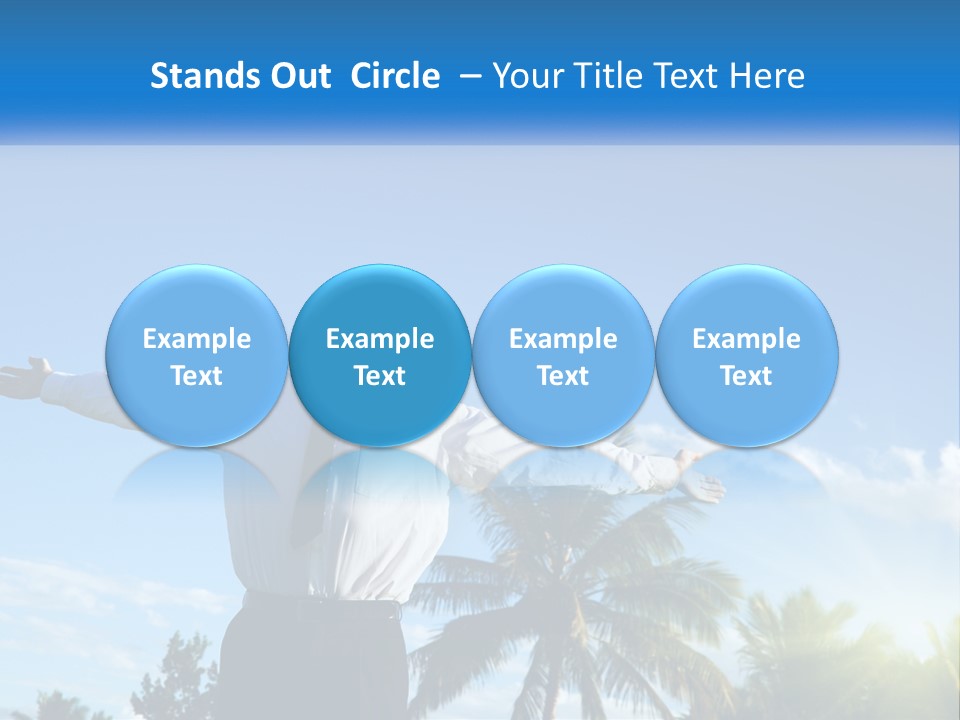 Stands Out Circle – Your Title Text Here

Example Text

Example Text

Example Text

Example Text